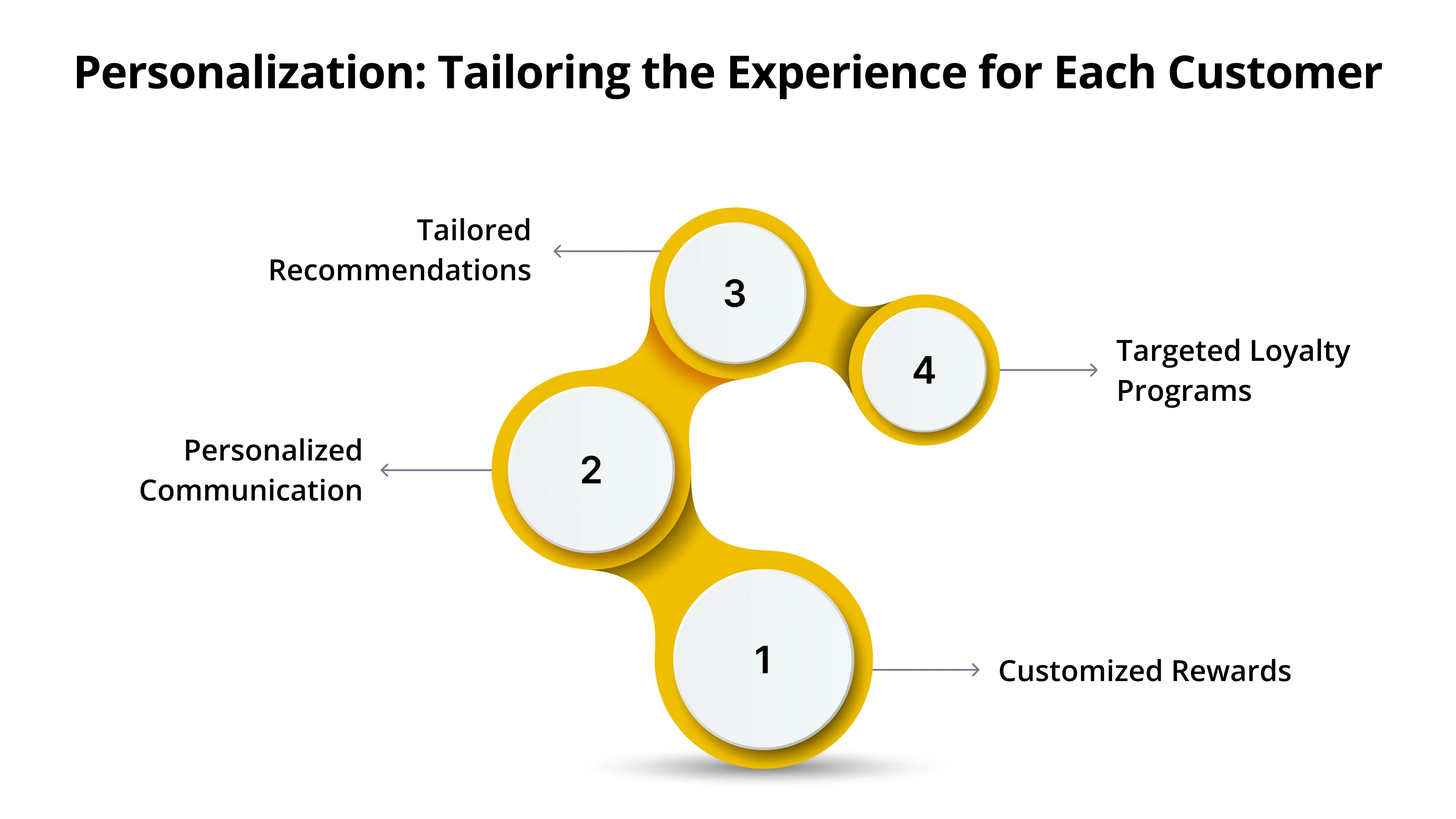 Personalization: Tailoring the Experience for Each Customer

Tailored Recommendations

3

4

Targeted Loyalty Programs

Personalized Communication

2

1

Customized Rewards